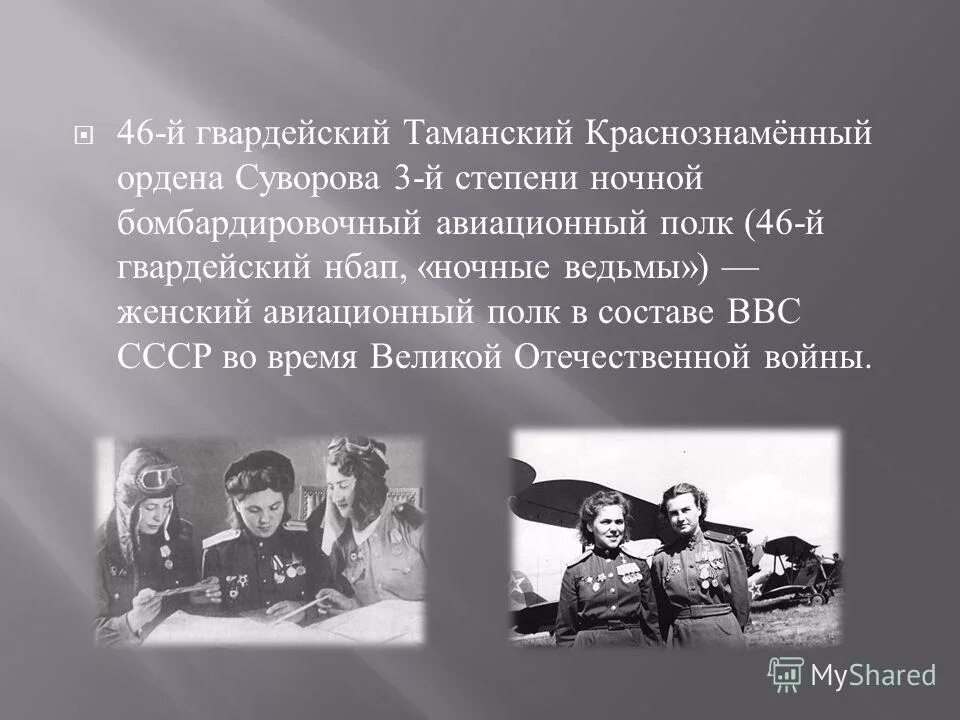 46-й гвардейский Таманский Краснознамённый ордена Суворова 3-й степени ночной бомбардировочный авиационный полк (46-й гвардейский нбап, «ночные ведьмы») — женский авиационный полк в составе ВВС СССР во время Великой Отечественной войны.

MyShared